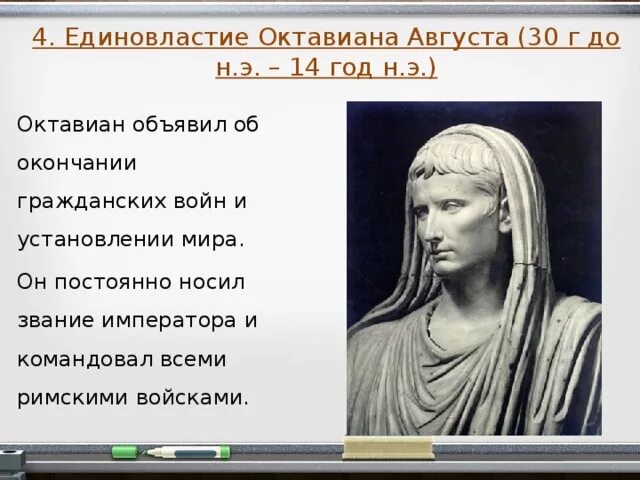 4. Единовластие Октавиана Августа (30 г до н.э. – 14 год н.э.)

Октавиан объявил об окончании гражданских войн и установлении мира.

Он постоянно носил звание императора и командовал всеми римскими войсками.